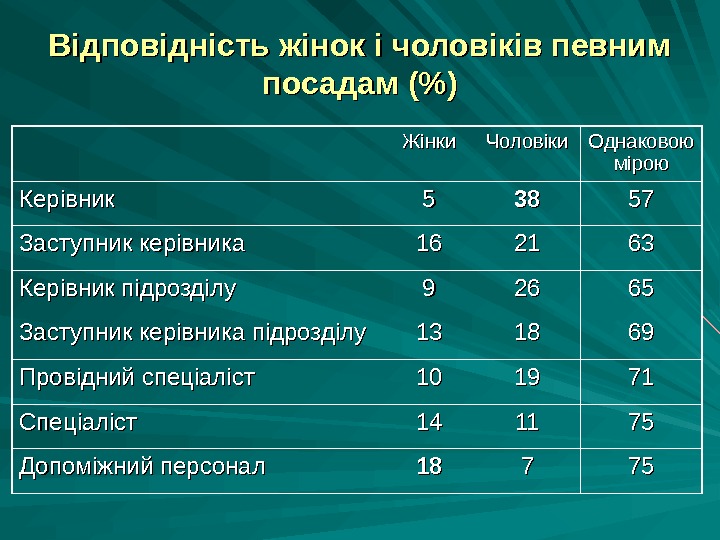 Відповідність жінок і чоловіків певним посадам (%)

| | Жінки | Чоловіки | Однаковою мірою |
|---|---|---|---|
| Керівник | 5 | 38 | 57 |
| Заступник керівника | 16 | 21 | 63 |
| Керівник підрозділу | 9 | 26 | 65 |
| Заступник керівника підрозділу | 13 | 18 | 69 |
| Провідний спеціаліст | 10 | 19 | 71 |
| Спеціаліст | 14 | 11 | 75 |
| Допоміжний персонал | 18 | 7 | 75 |